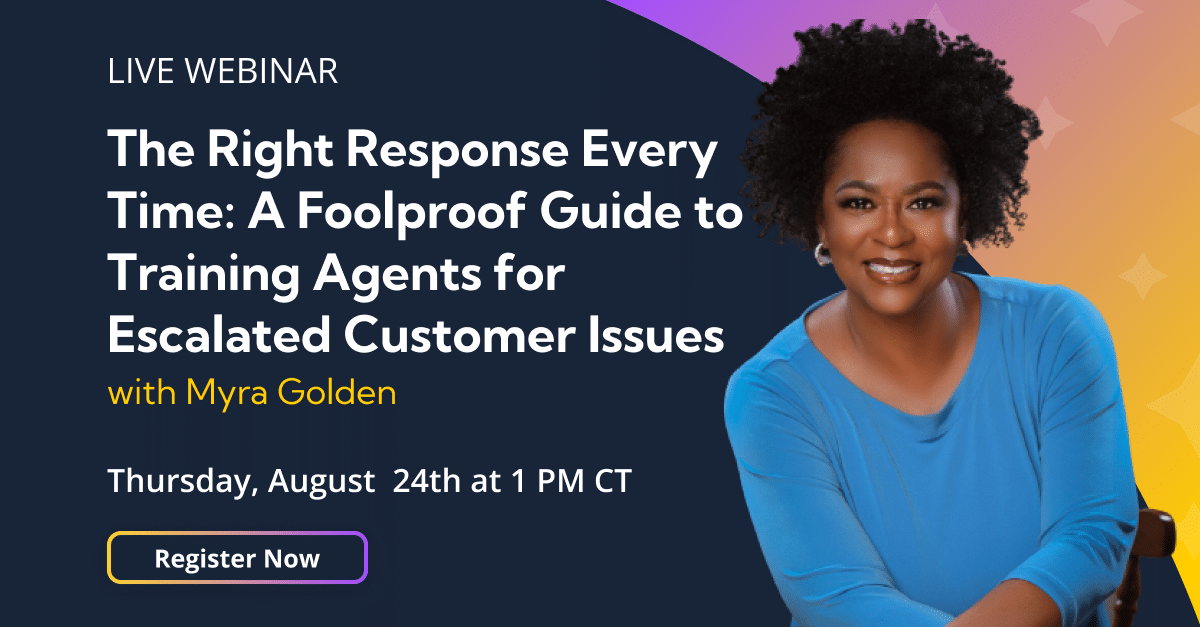 LIVE WEBINAR

The Right Response Every Time: A Foolproof Guide to Training Agents for Escalated Customer Issues

with Myra Golden

Thursday, August 24th at 1 PM CT

Register Now